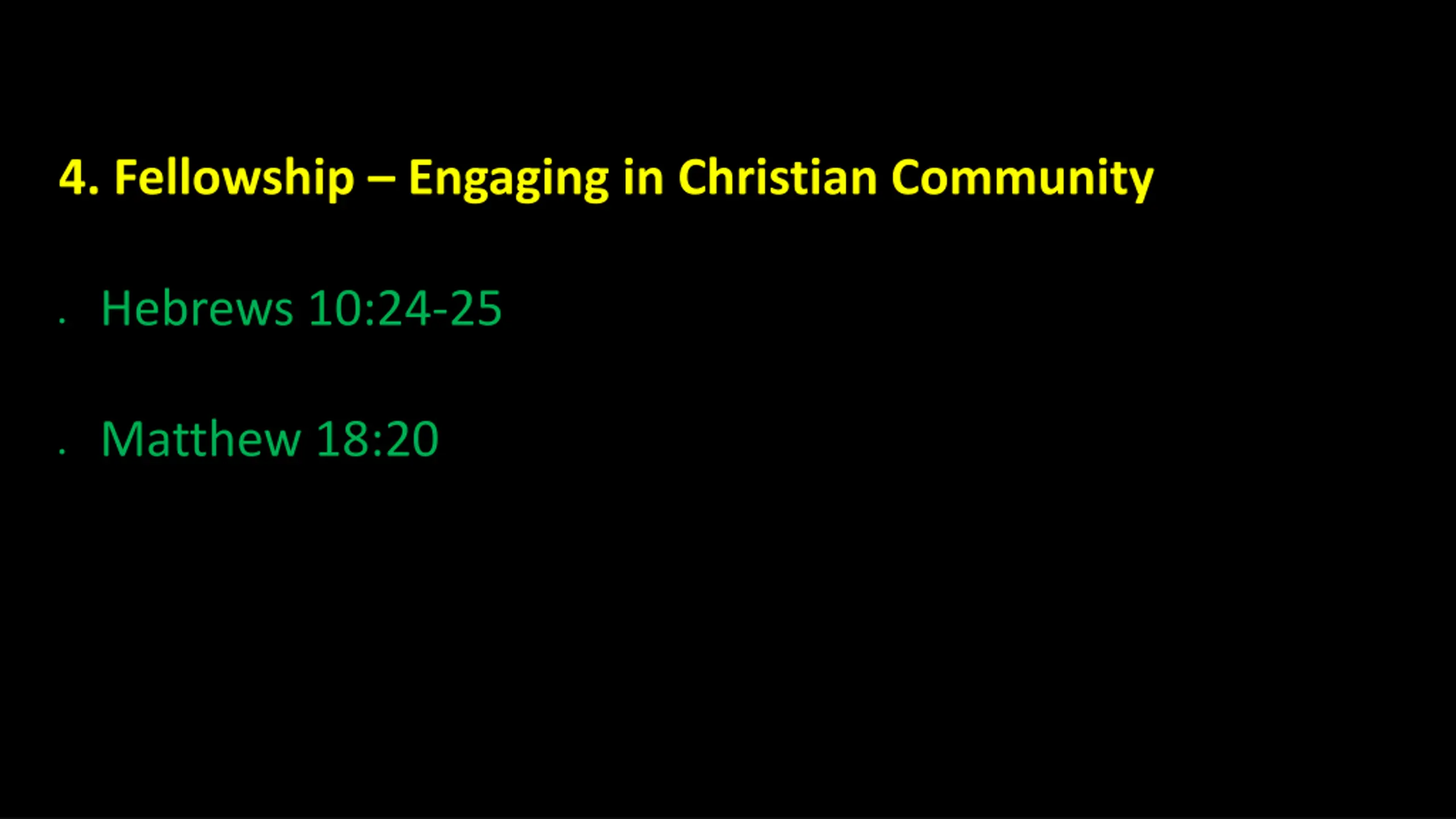 4. Fellowship – Engaging in Christian Community

. Hebrews 10:24-25

. Matthew 18:20